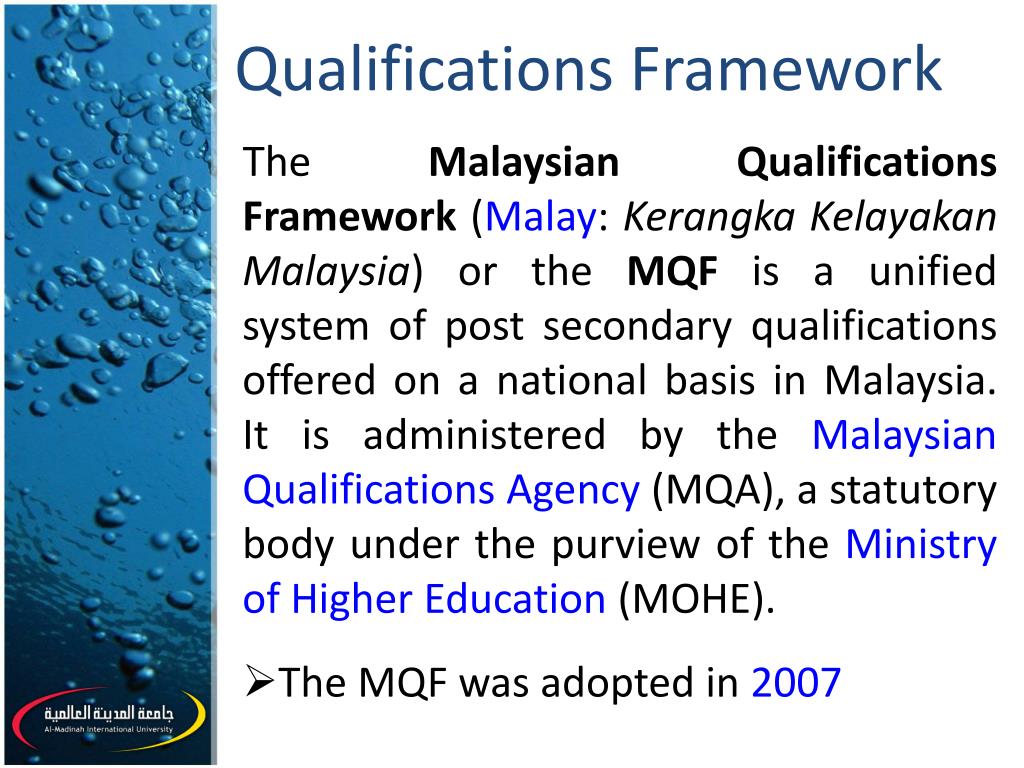 Qualifications Framework

The Malaysian Qualifications Framework (Malay: Kerangka Kelayakan Malaysia) or the MQF is a unified system of post secondary qualifications offered on a national basis in Malaysia. It is administered by the Malaysian Qualifications Agency (MQA), a statutory body under the purview of the Ministry of Higher Education (MOHE).

➢The MQF was adopted in 2007

جامعة المدينة العالمية
Al-Madinah International University